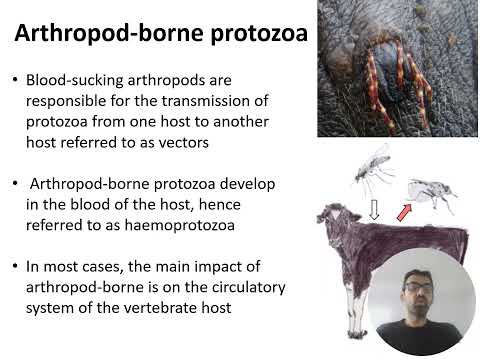 Arthropod-borne protozoa

• Blood-sucking arthropods are responsible for the transmission of protozoa from one host to another host referred to as vectors

• Arthropod-borne protozoa develop in the blood of the host, hence referred to as haemoprotozoa

• In most cases, the main impact of arthropod-borne is on the circulatory system of the vertebrate host